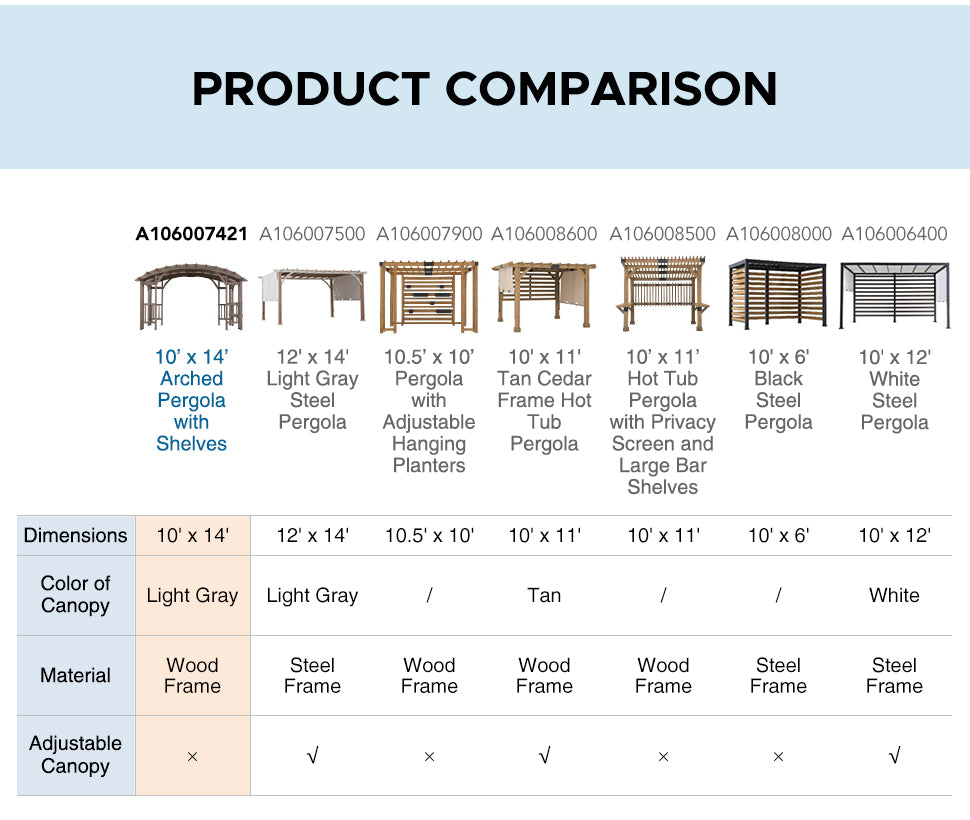 PRODUCT COMPARISON

| | A106007421 | A106007500 | A106007900 | A106008600 | A106008500 | A106008000 | A106006400 |
|---|---|---|---|---|---|---|---|
| | 10' x 14' Arched Pergola with Shelves | 12' x 14' Light Gray Steel Pergola | 10.5' x 10' Pergola with Adjustable Hanging Planters | 10' x 11' Tan Cedar Frame Hot Tub Pergola | 10' x 11' Hot Tub Pergola with Privacy Screen and Large Bar Shelves | 10' x 6' Black Steel Pergola | 10' x 12' White Steel Pergola |
| Dimensions | 10' x 14' | 12' x 14' | 10.5' x 10' | 10' x 11' | 10' x 11' | 10' x 6' | 10' x 12' |
| Color of Canopy | Light Gray | Light Gray | / | Tan | / | / | White |
| Material | Wood Frame | Steel Frame | Wood Frame | Wood Frame | Wood Frame | Steel Frame | Steel Frame |
| Adjustable Canopy | × | √ | × | √ | × | × | √ |